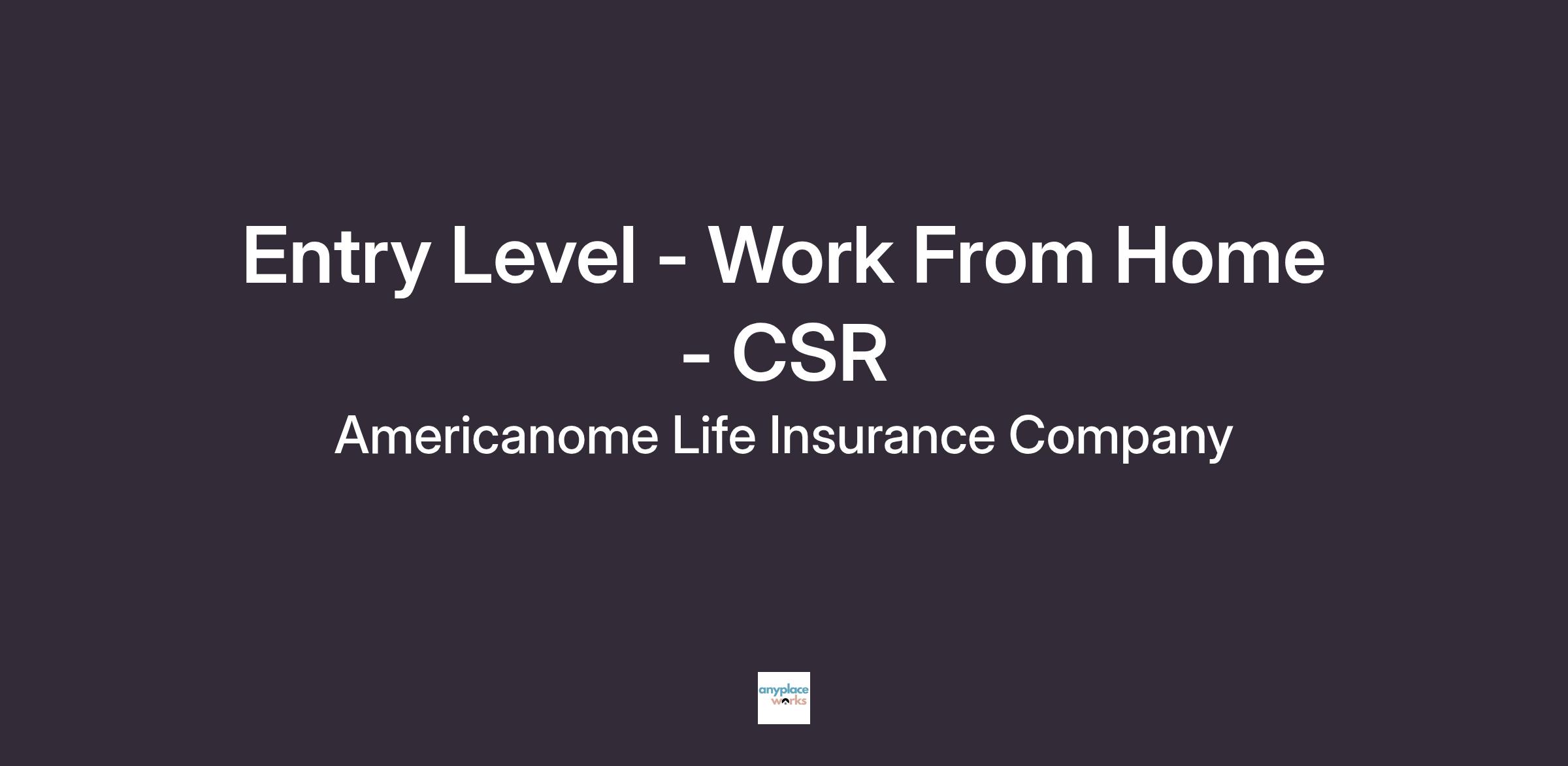 Entry Level - Work From Home - CSR

Americanome Life Insurance Company

anyplace works